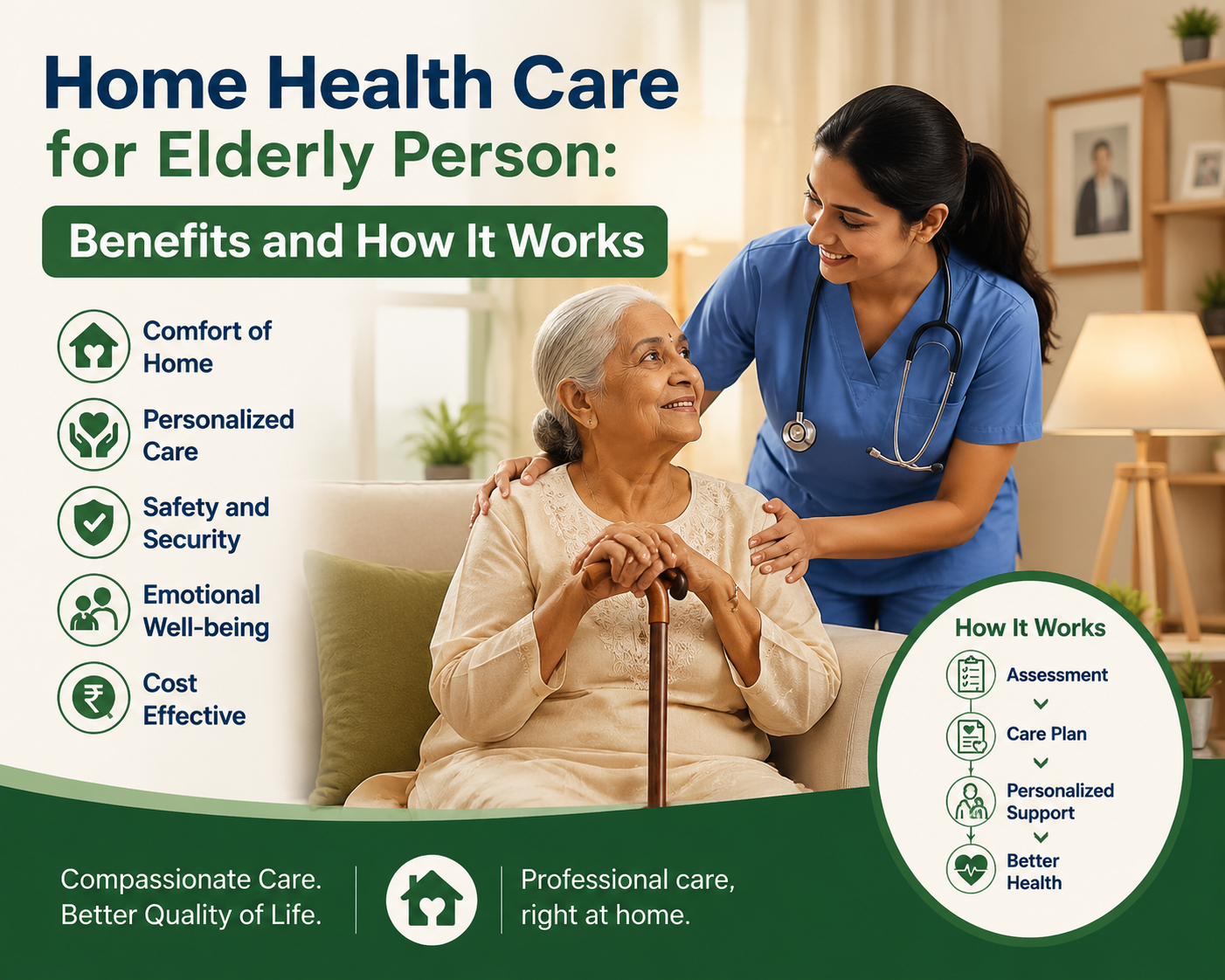 Home Health Care
for Elderly Person:

Benefits and How It Works

Comfort of Home

Personalized Care

Safety and Security

Emotional Well-being

Cost Effective

How It Works

Assessment

Care Plan

Personalized Support

Better Health

Compassionate Care.
Better Quality of Life.

Professional care, right at home.